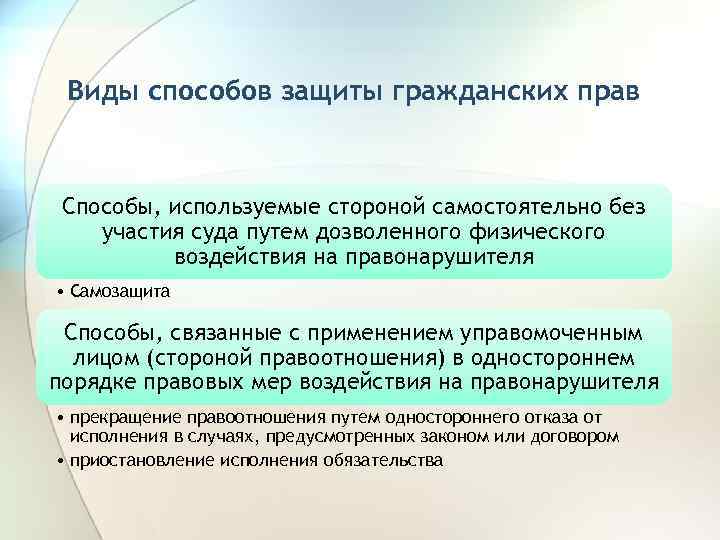 Виды способов защиты гражданских прав

Способы, используемые стороной самостоятельно без участия суда путем дозволенного физического воздействия на правонарушителя

• Самозащита

Способы, связанные с применением управомоченным лицом (стороной правоотношения) в одностороннем порядке правовых мер воздействия на правонарушителя

• прекращение правоотношения путем одностороннего отказа от исполнения в случаях, предусмотренных законом или договором
• приостановление исполнения обязательства